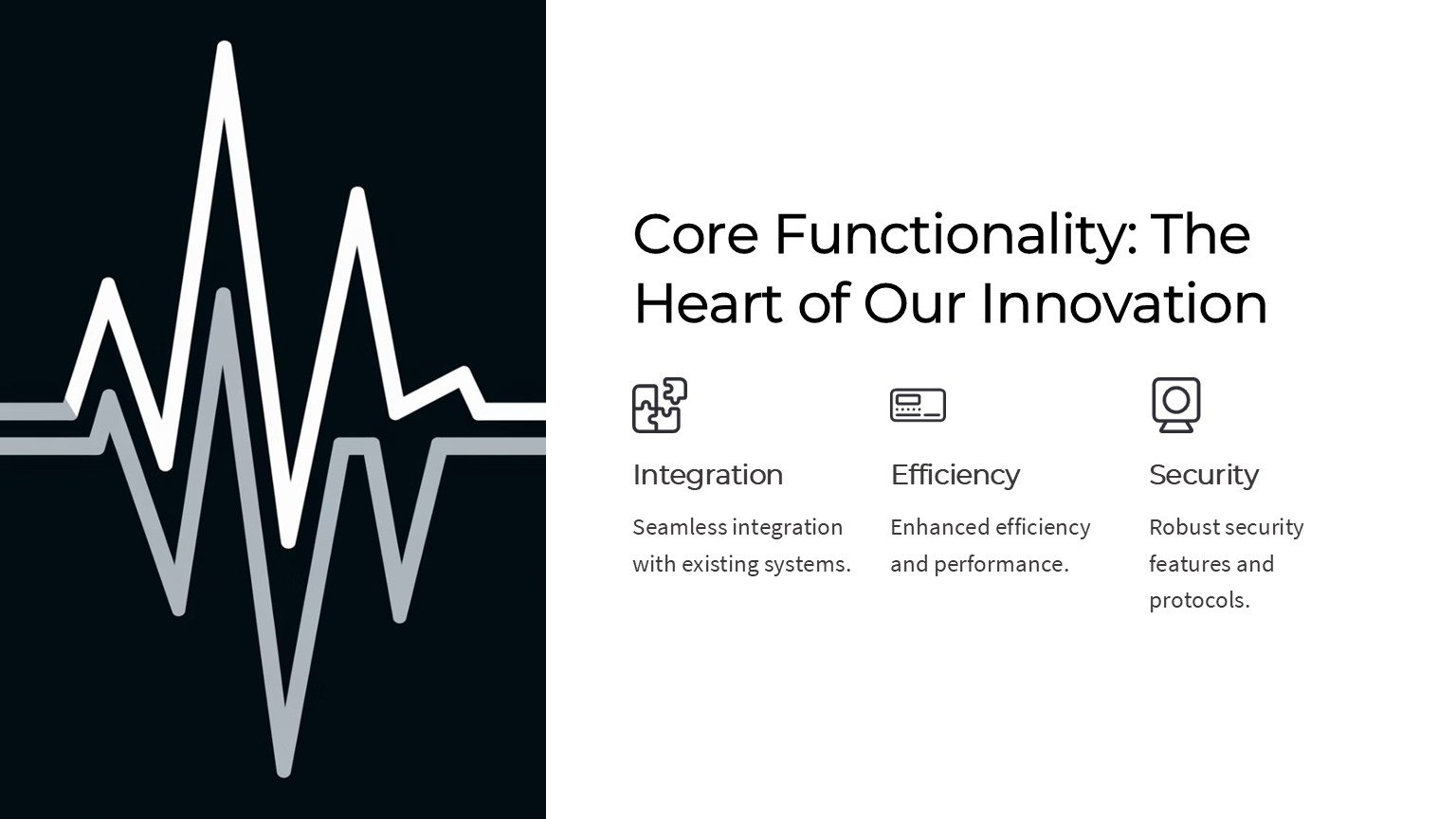 Core Functionality: The Heart of Our Innovation

Integration

Seamless integration with existing systems.

Efficiency

Enhanced efficiency and performance.

Security

Robust security features and protocols.